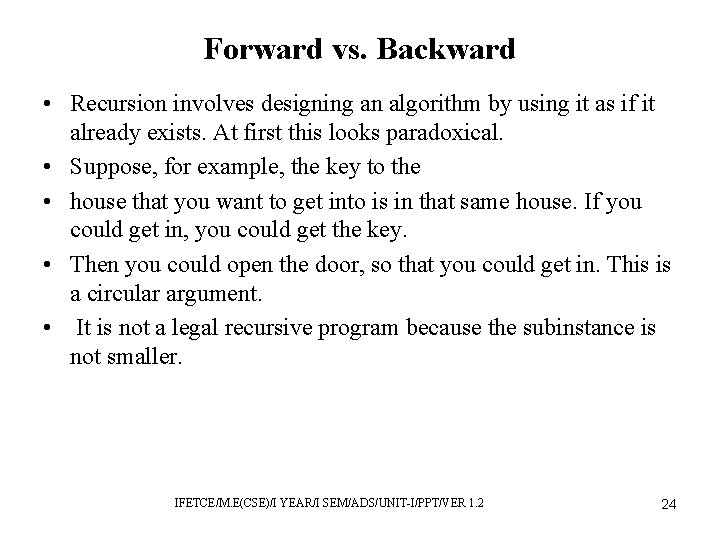 Forward vs. Backward

• Recursion involves designing an algorithm by using it as if it already exists. At first this looks paradoxical.

• Suppose, for example, the key to the

• house that you want to get into is in that same house. If you could get in, you could get the key.

• Then you could open the door, so that you could get in. This is a circular argument.

• It is not a legal recursive program because the subinstance is not smaller.

IFETCE/M.E(CSE)/I YEAR/I SEM/ADS/UNIT-I/PPT/VER 1.2

24